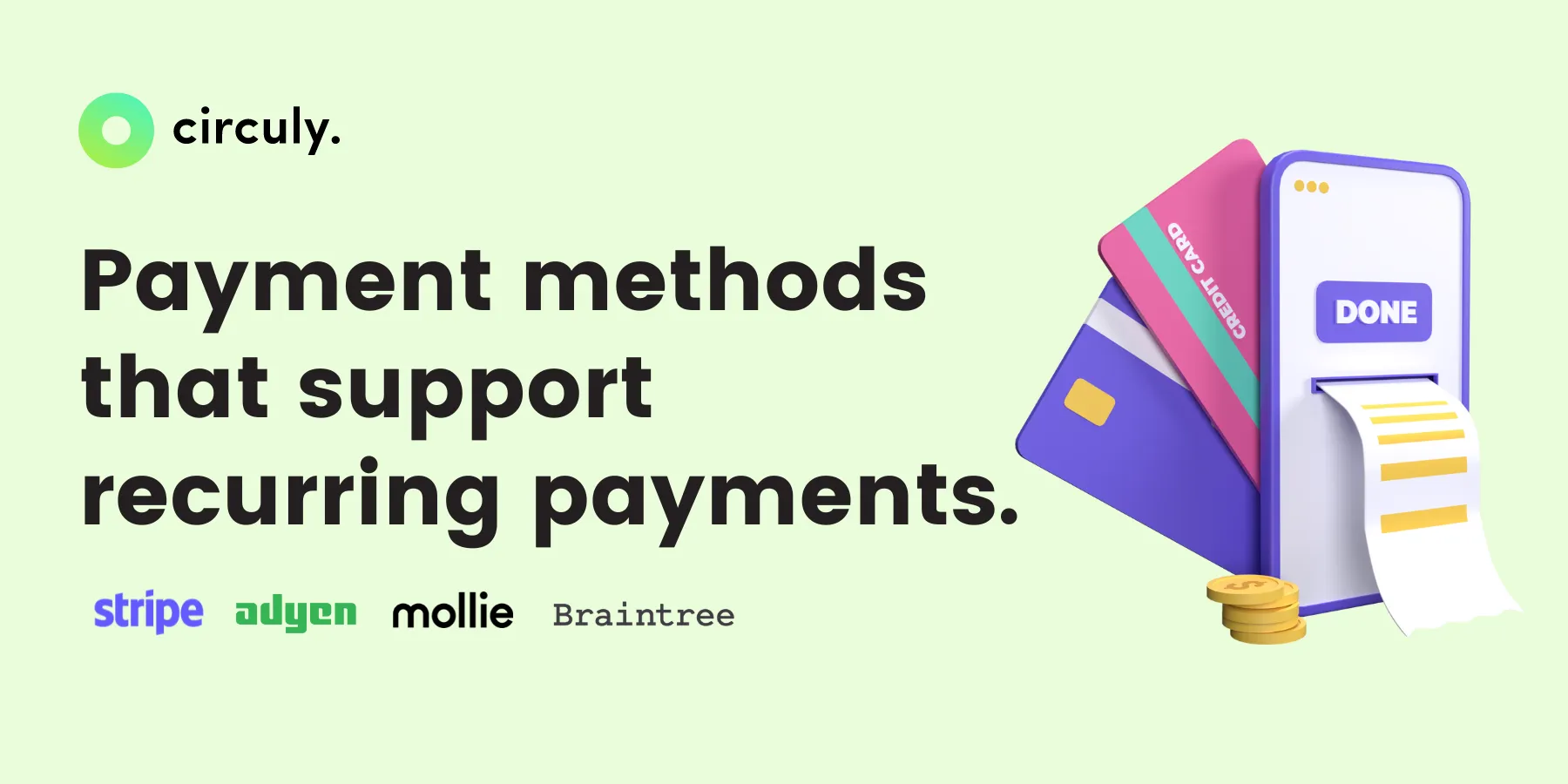 circuly.

Payment methods that support recurring payments.

stripe adyen mollie Braintree

CREDIT CARD

DONE